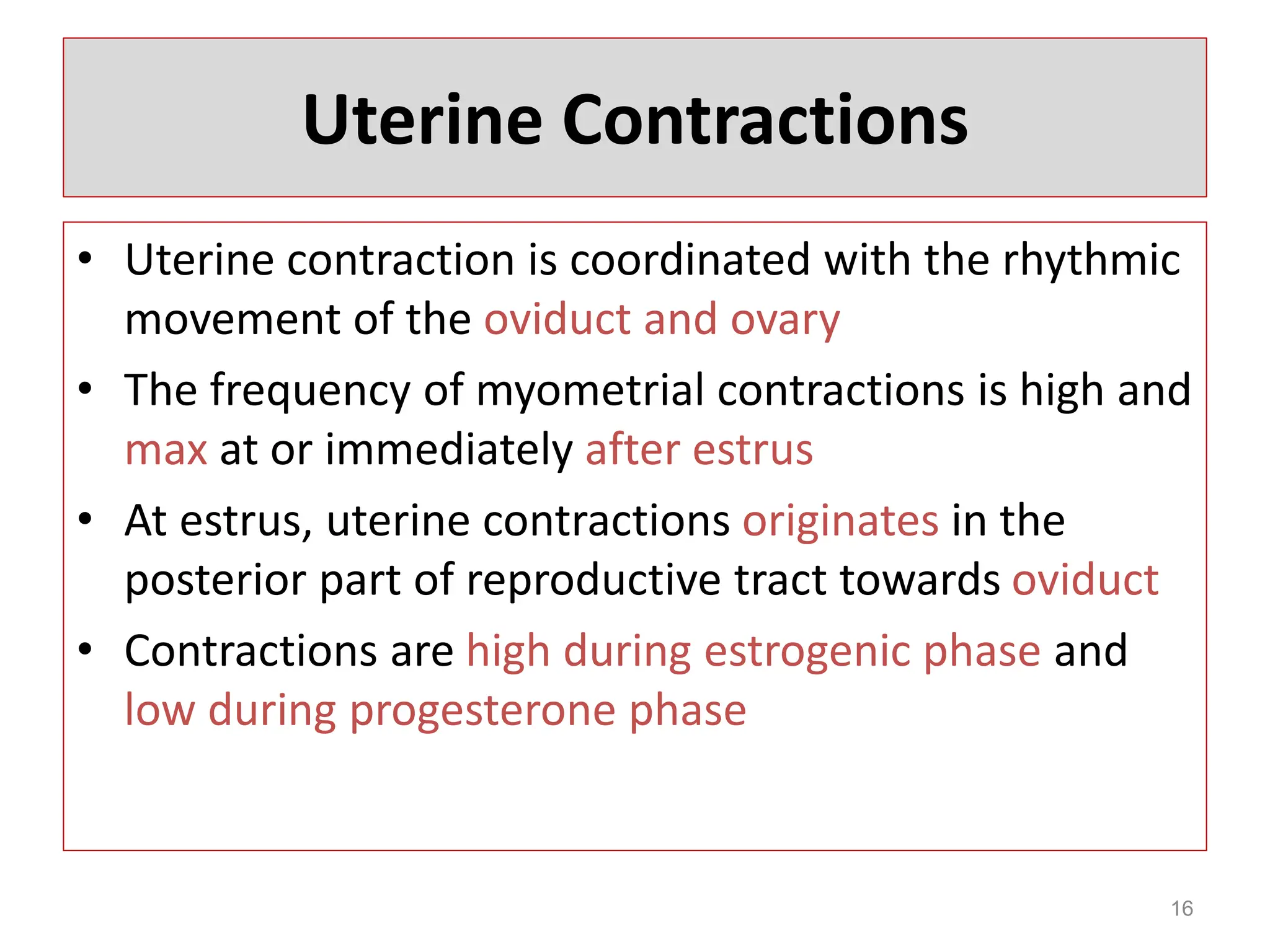 Uterine Contractions

• Uterine contraction is coordinated with the rhythmic movement of the oviduct and ovary

• The frequency of myometrial contractions is high and max at or immediately after estrus

• At estrus, uterine contractions originates in the posterior part of reproductive tract towards oviduct

• Contractions are high during estrogenic phase and low during progesterone phase

16